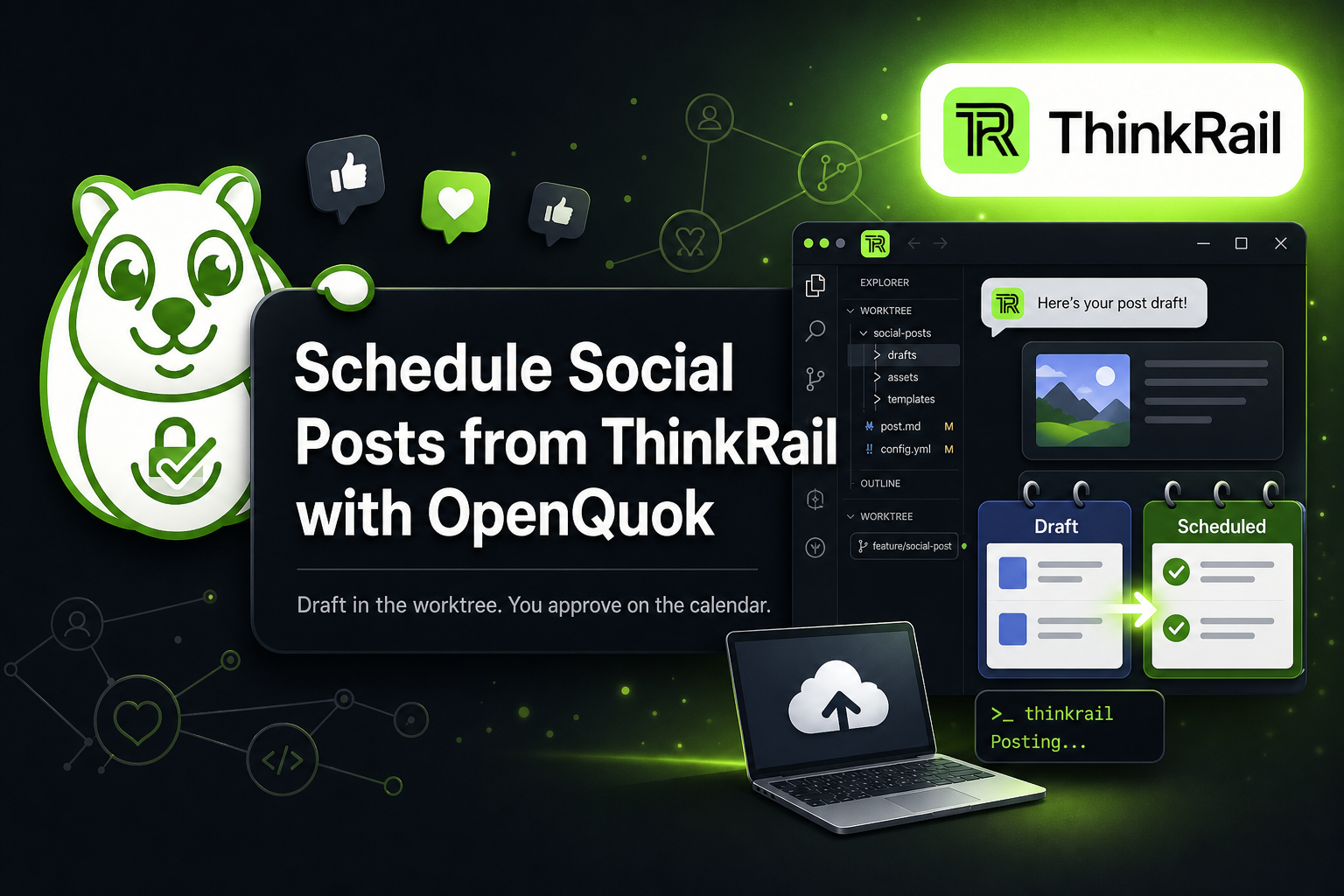 TR ThinkRail

Schedule Social Posts from ThinkRail with OpenQuok

Draft in the worktree. You approve on the calendar.

TR

EXPLORER
WORKTREE
social-posts
drafts
assets
templates
post.md M
config.yml M
OUTLINE
WORKTREE
feature/social-post

TR Here's your post draft!

Draft

Scheduled

>_ thinkrail
Posting...